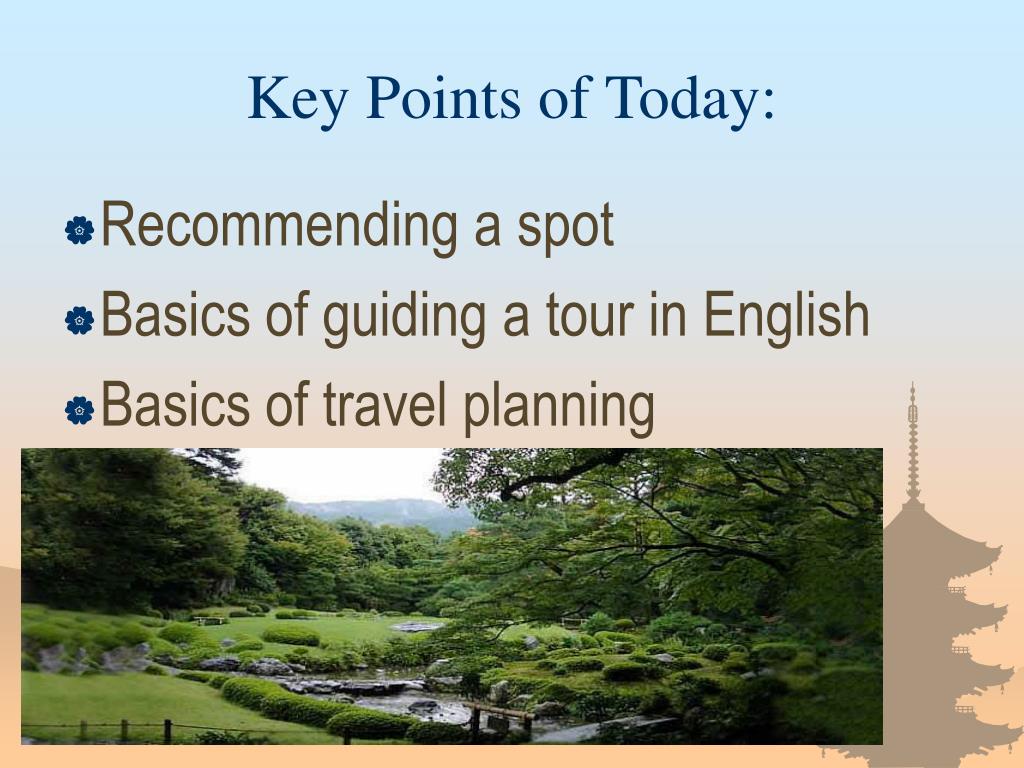 Key Points of Today:

Recommending a spot

Basics of guiding a tour in English

Basics of travel planning